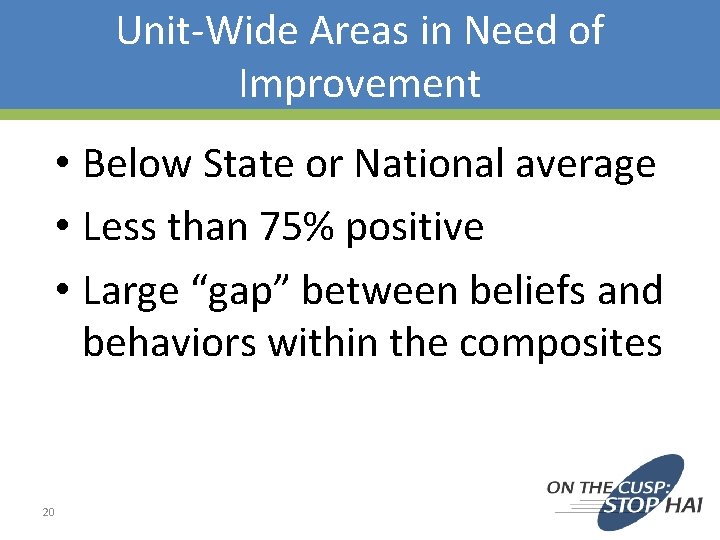 Unit-Wide Areas in Need of Improvement

• Below State or National average
• Less than 75% positive
• Large “gap” between beliefs and behaviors within the composites

20

ON THE CUSP: STOP HAI